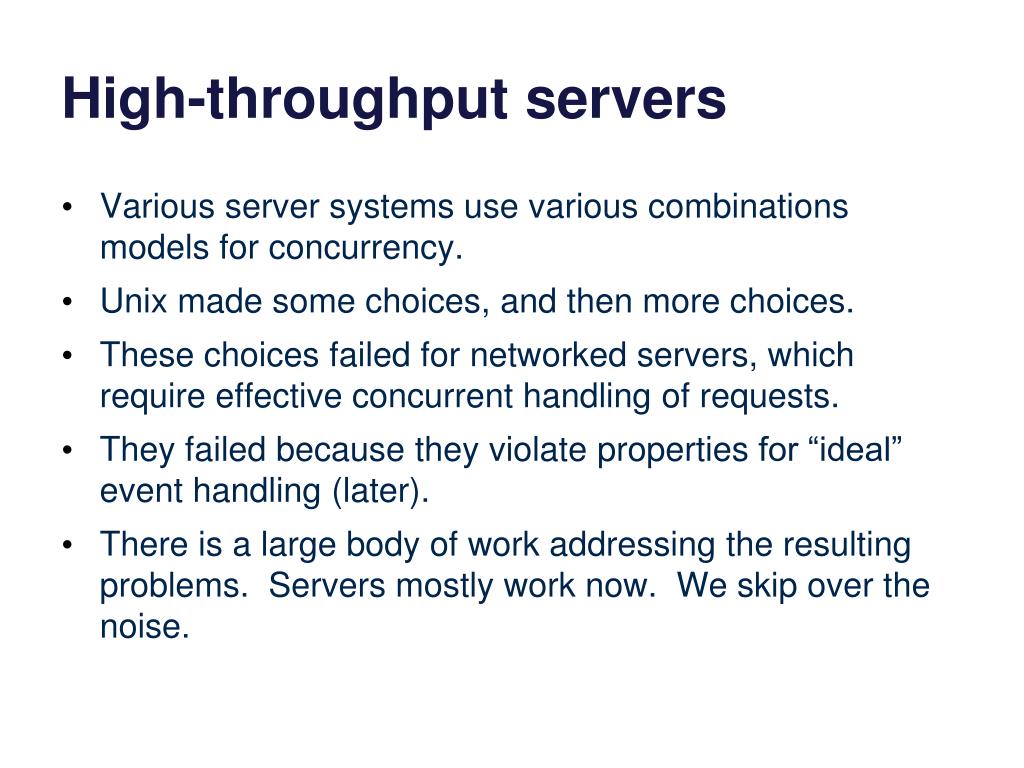 High-throughput servers

• Various server systems use various combinations models for concurrency.
• Unix made some choices, and then more choices.
• These choices failed for networked servers, which require effective concurrent handling of requests.
• They failed because they violate properties for “ideal” event handling (later).
• There is a large body of work addressing the resulting problems.  Servers mostly work now.  We skip over the noise.